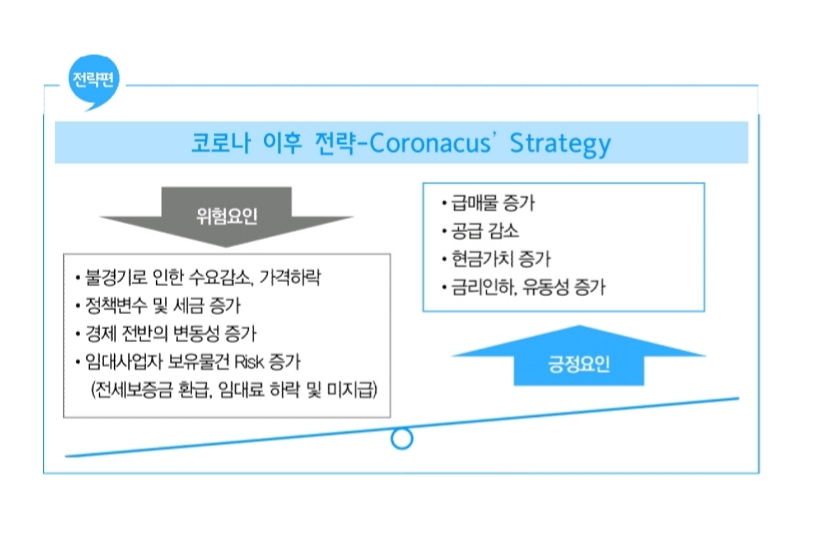 전략편

코로나 이후 전략-Coronacus' Strategy

위험요인

• 불경기로 인한 수요감소, 가격하락
• 정책변수 및 세금 증가
• 경제 전반의 변동성 증가
• 임대사업자 보유물건 Risk 증가
(전세보증금 환급, 임대료 하락 및 미지급)

• 급매물 증가
• 공급 감소
• 현금가치 증가
• 금리인하, 유동성 증가

긍정요인